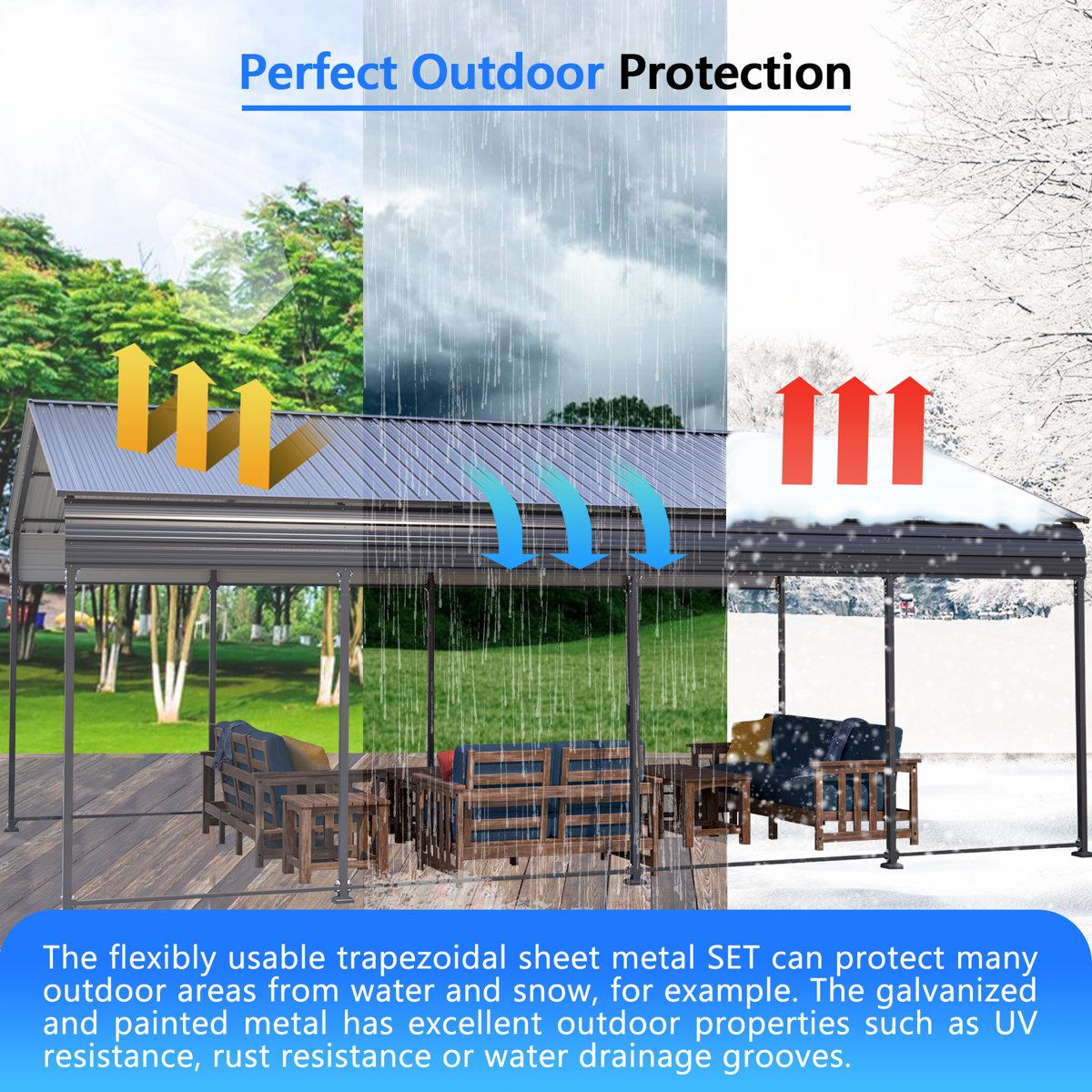 Perfect Outdoor Protection

The flexibly usable trapezoidal sheet metal SET can protect many outdoor areas from water and snow, for example. The galvanized and painted metal has excellent outdoor properties such as UV resistance, rust resistance or water drainage grooves.